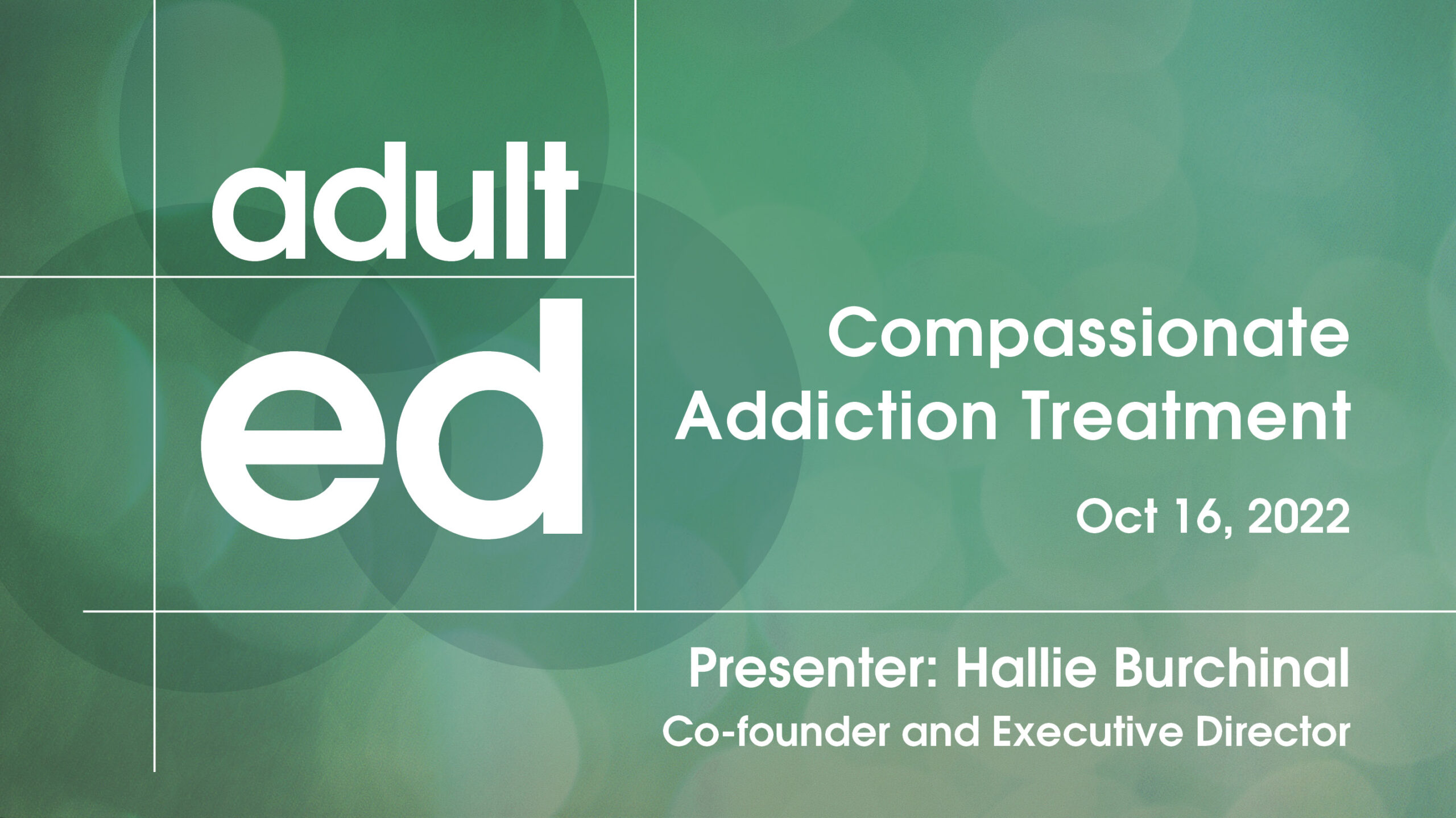 adult
ed

Compassionate Addiction Treatment

Oct 16, 2022

Presenter: Hallie Burchinal
Co-founder and Executive Director